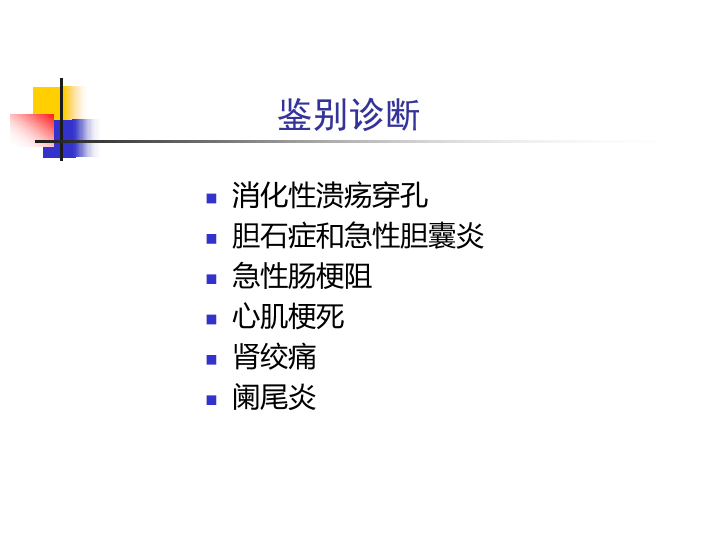 鉴别诊断

- 消化性溃疡穿孔
- 胆石症和急性胆囊炎
- 急性肠梗阻
- 心肌梗死
- 肾绞痛
- 阑尾炎